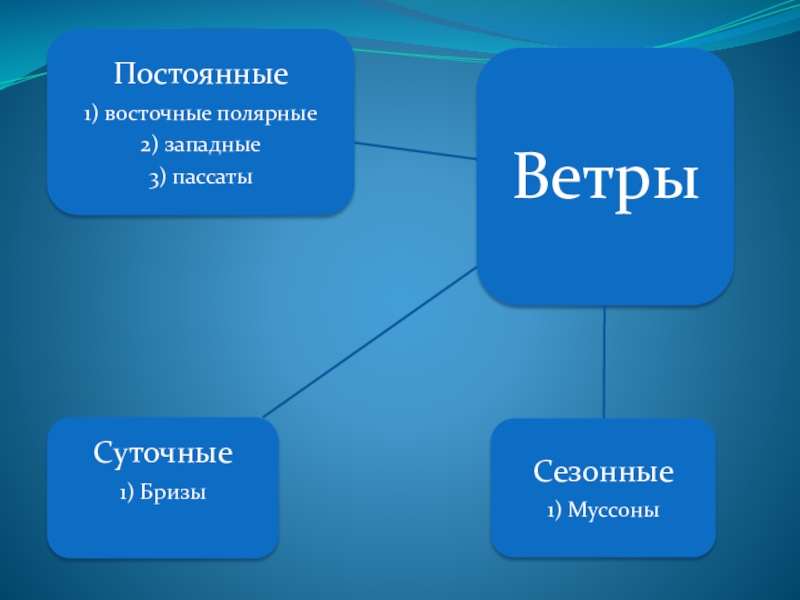 Постоянные
1) восточные полярные
2) западные
3) пассаты

Ветры

Суточные
1) Бризы

Сезонные
1) Муссоны